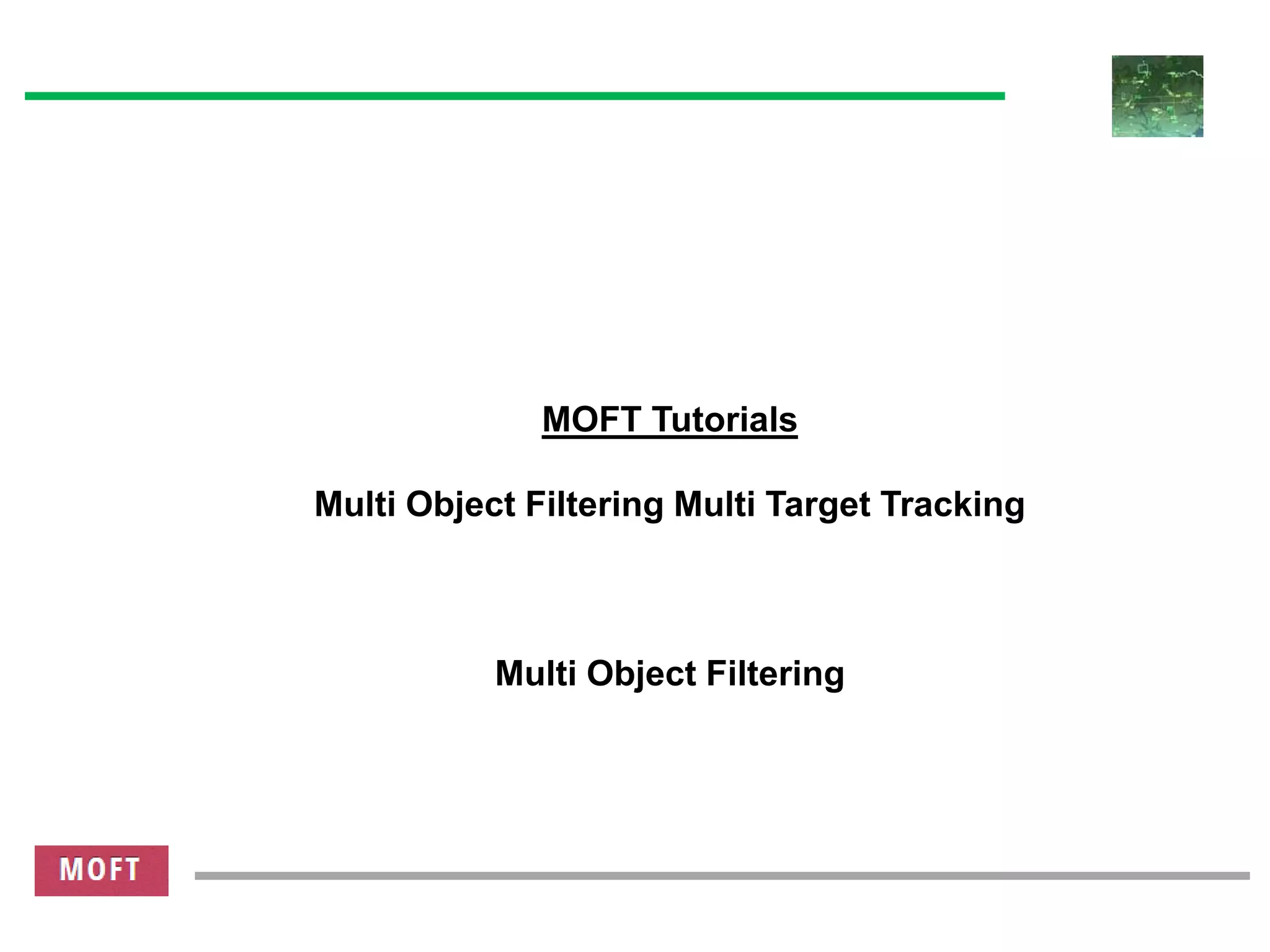 MOFT Tutorials

Multi Object Filtering Multi Target Tracking

Multi Object Filtering

MOFT